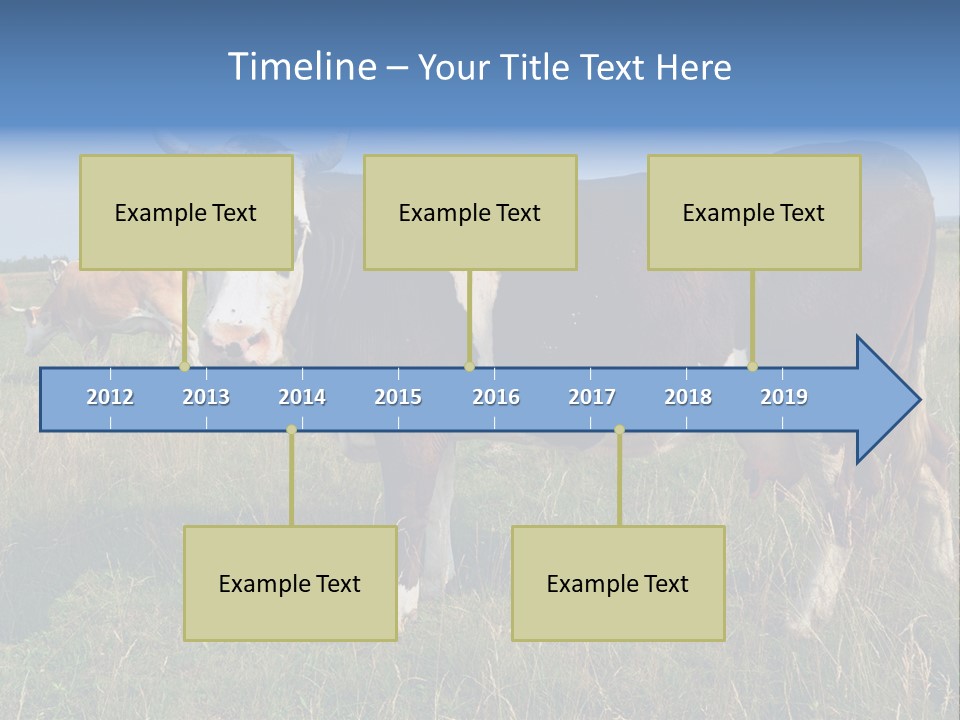 Timeline – Your Title Text Here

Example Text

Example Text

Example Text

2012 2013 2014 2015 2016 2017 2018 2019

Example Text

Example Text